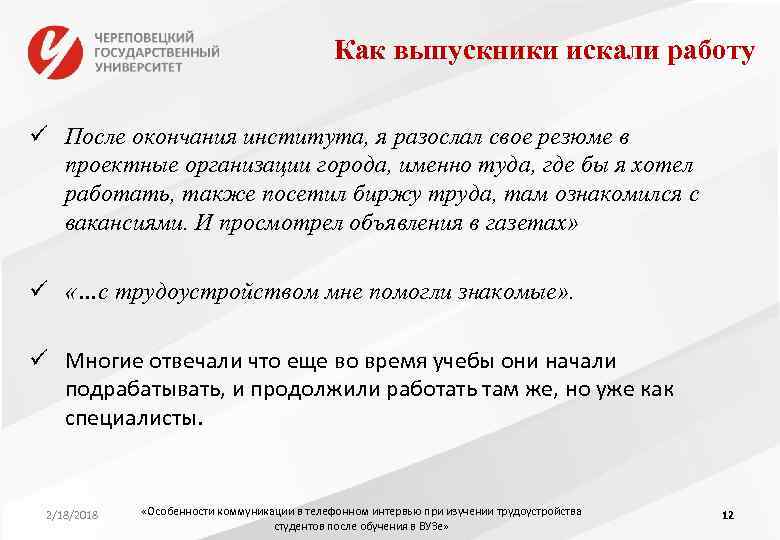 ЧЕРЕПОВЕЦКИЙ ГОСУДАРСТВЕННЫЙ УНИВЕРСИТЕТ

Как выпускники искали работу

✓ После окончания института, я разослал свое резюме в проектные организации города, именно туда, где бы я хотел работать, также посетил биржу труда, там ознакомился с вакансиями. И просмотрел объявления в газетах»

✓ «…с трудоустройством мне помогли знакомые».

✓ Многие отвечали что еще во время учебы они начали подрабатывать, и продолжили работать там же, но уже как специалисты.

2/18/2018

«Особенности коммуникации в телефонном интервью при изучении трудоустройства студентов после обучения в ВУЗе»

12